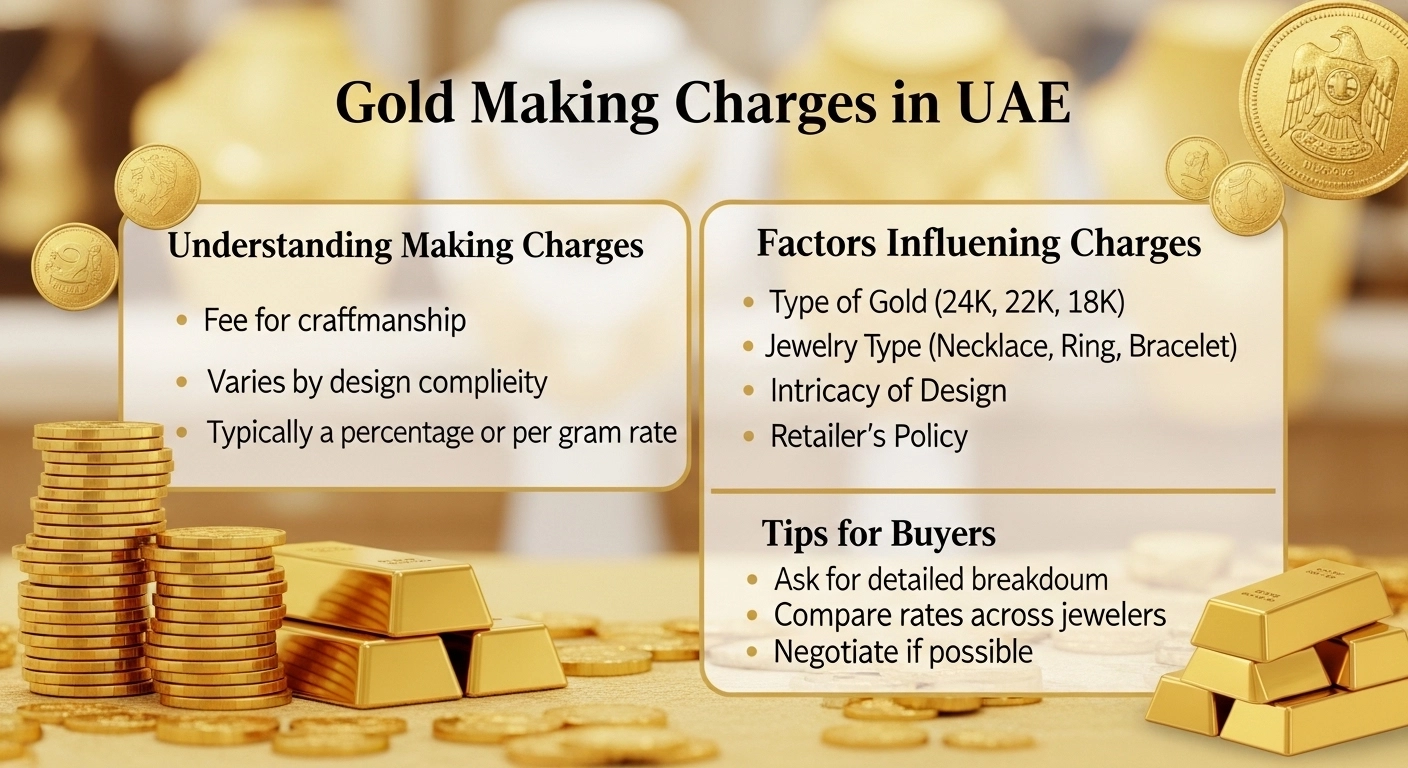 Gold Making Charges in UAE

Understanding Making Charges

• Fee for craftmanship
• Varies by design complieity
• Typically a percentage or per gram rate

Factors Influening Charges

• Type of Gold (24K, 22K, 18K)
• Jewelry Type (Necklace, Ring, Bracelet)
• Intricacy of Design
• Retailer's Policy

Tips for Buyers

• Ask for detailed breakdoum
• Compare rates across jewelers
• Negotiate if possible